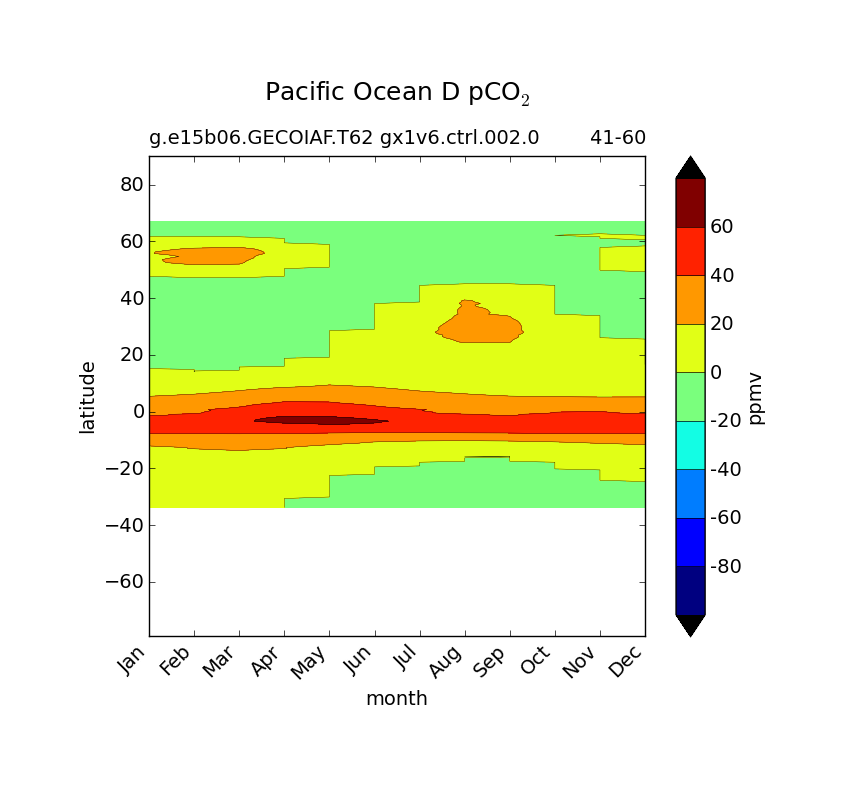 Pacific Ocean D $pCO_2$

g.e15b06.GECOIAF.T62 gx1v6.ctrl.002.0 41-60

80
60
40
20
0
−20
−40
−60

latitude

Jan Feb Mar Apr May Jun Jul Aug Sep Oct Nov Dec

month

60
40
20
0
-20
-40
-60
-80

ppmv